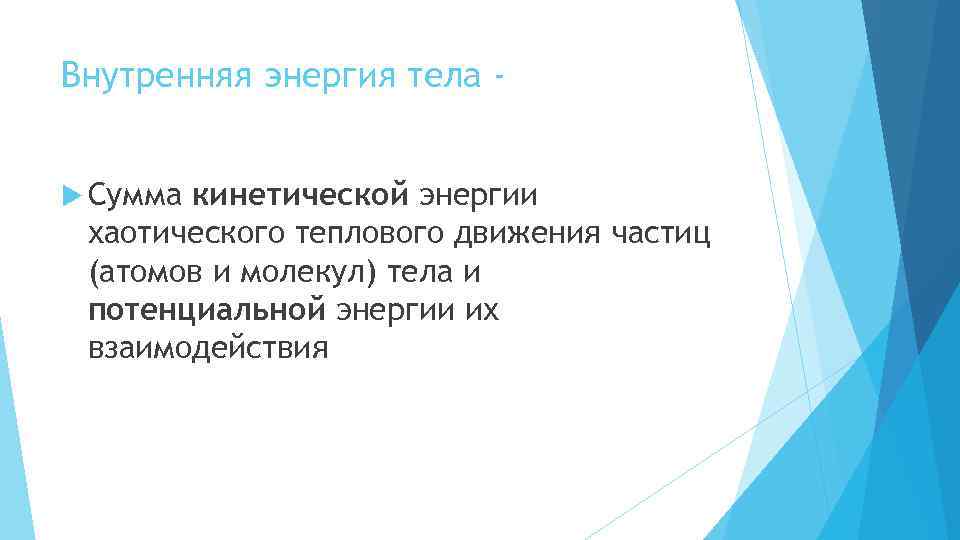 Внутренняя энергия тела -

Сумма кинетической энергии хаотического теплового движения частиц (атомов и молекул) тела и потенциальной энергии их взаимодействия